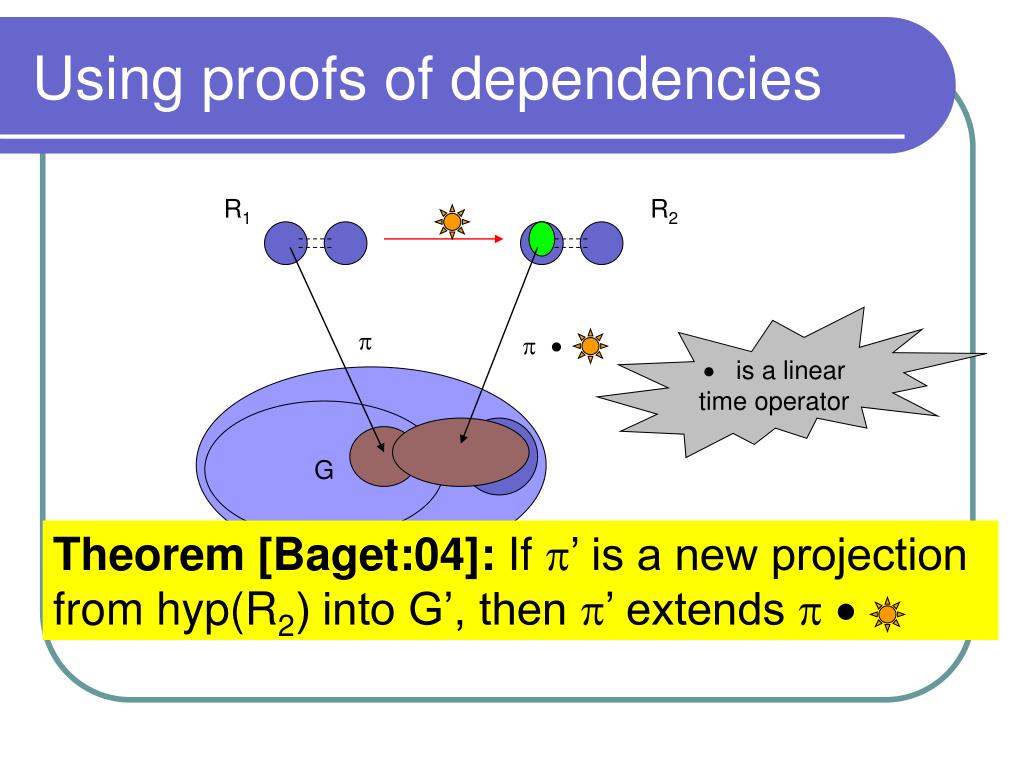 Using proofs of dependencies

$R_1$

$R_2$

$\pi$

$\pi$ •

• is a linear time operator

G

**Theorem [Baget:04]:** If $\pi$' is a new projection from hyp($R_2$) into G', then $\pi$' extends $\pi$ •